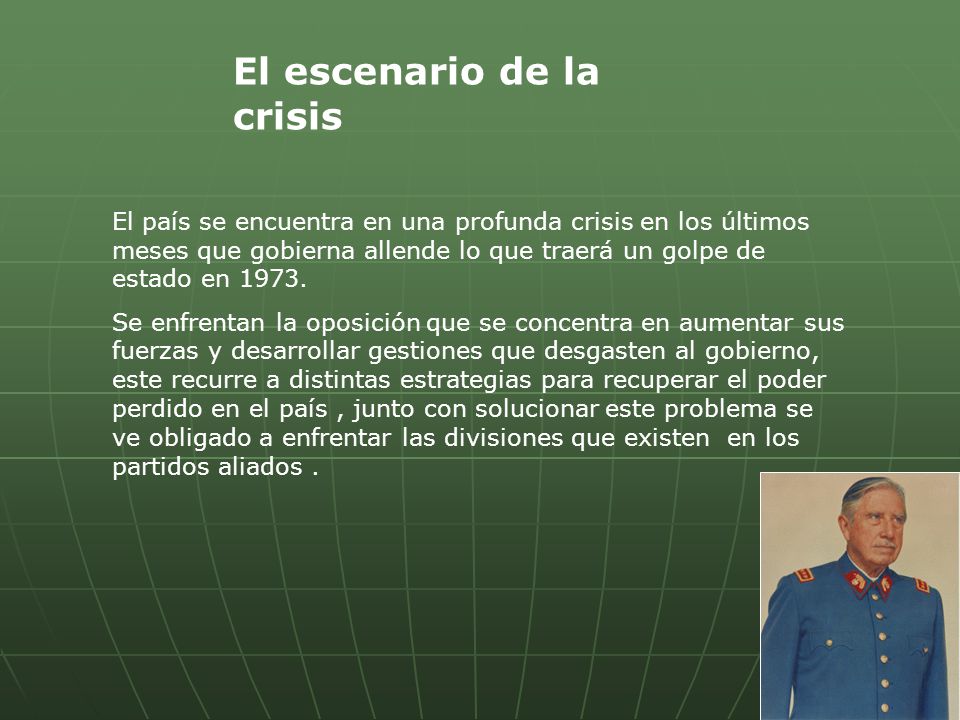 El escenario de la crisis

El país se encuentra en una profunda crisis en los últimos meses que gobierna allende lo que traerá un golpe de estado en 1973.

Se enfrentan la oposición que se concentra en aumentar sus fuerzas y desarrollar gestiones que desgasten al gobierno, este recurre a distintas estrategias para recuperar el poder perdido en el país , junto con solucionar este problema se ve obligado a enfrentar las divisiones que existen en los partidos aliados .